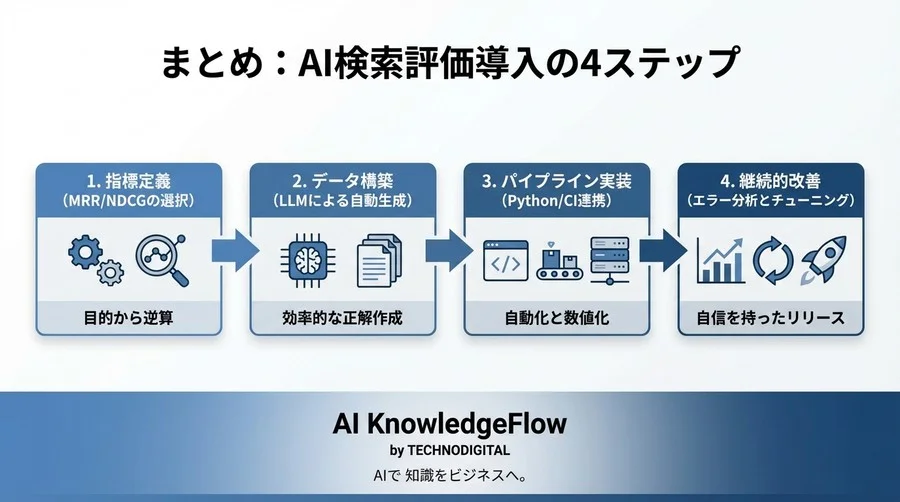 まとめ：AI検索評価導入の4ステップ

1. 指標定義
（MRR/NDCGの選択）
目的から逆算

2. データ構築
（LLMによる自動生成）
効率的な正解作成

3. パイプライン実装
（Python/CI連携）
自動化と数値化

4. 継続的改善
（エラー分析とチューニング）
自信を持ったリリース

AI KnowledgeFlow
by TECHNODIGITAL
AIで 知識をビジネスへ。